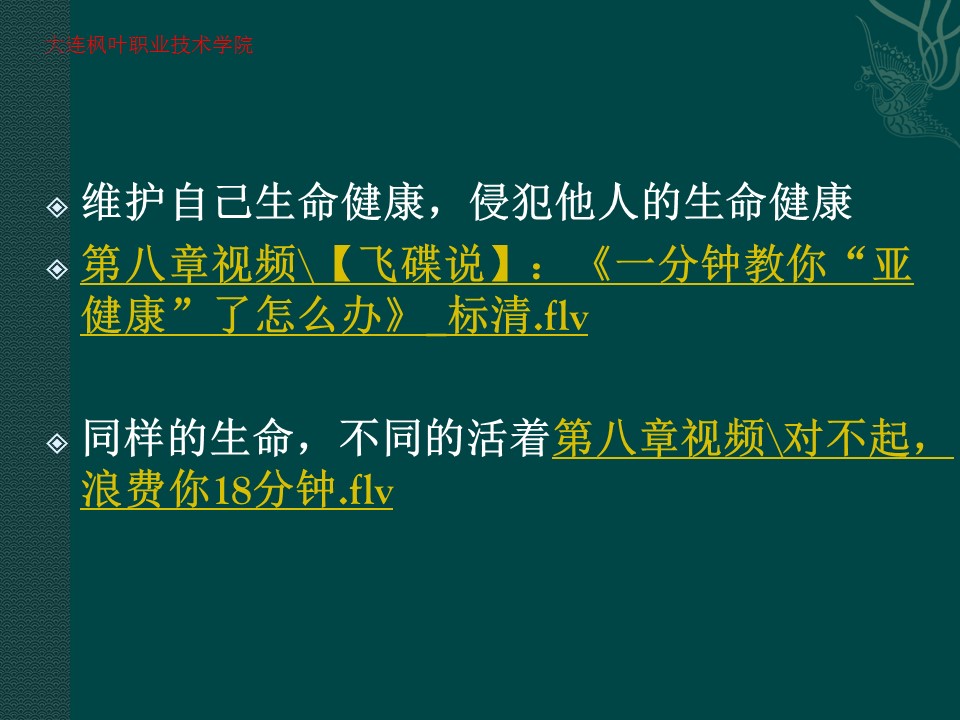 大连枫叶职业技术学院

维护自己生命健康，侵犯他人的生命健康

第八章视频\【飞碟说】：《一分钟教你“亚健康”了怎么办》_标清.flv

同样的生命，不同的活着第八章视频\对不起，浪费你18分钟.flv